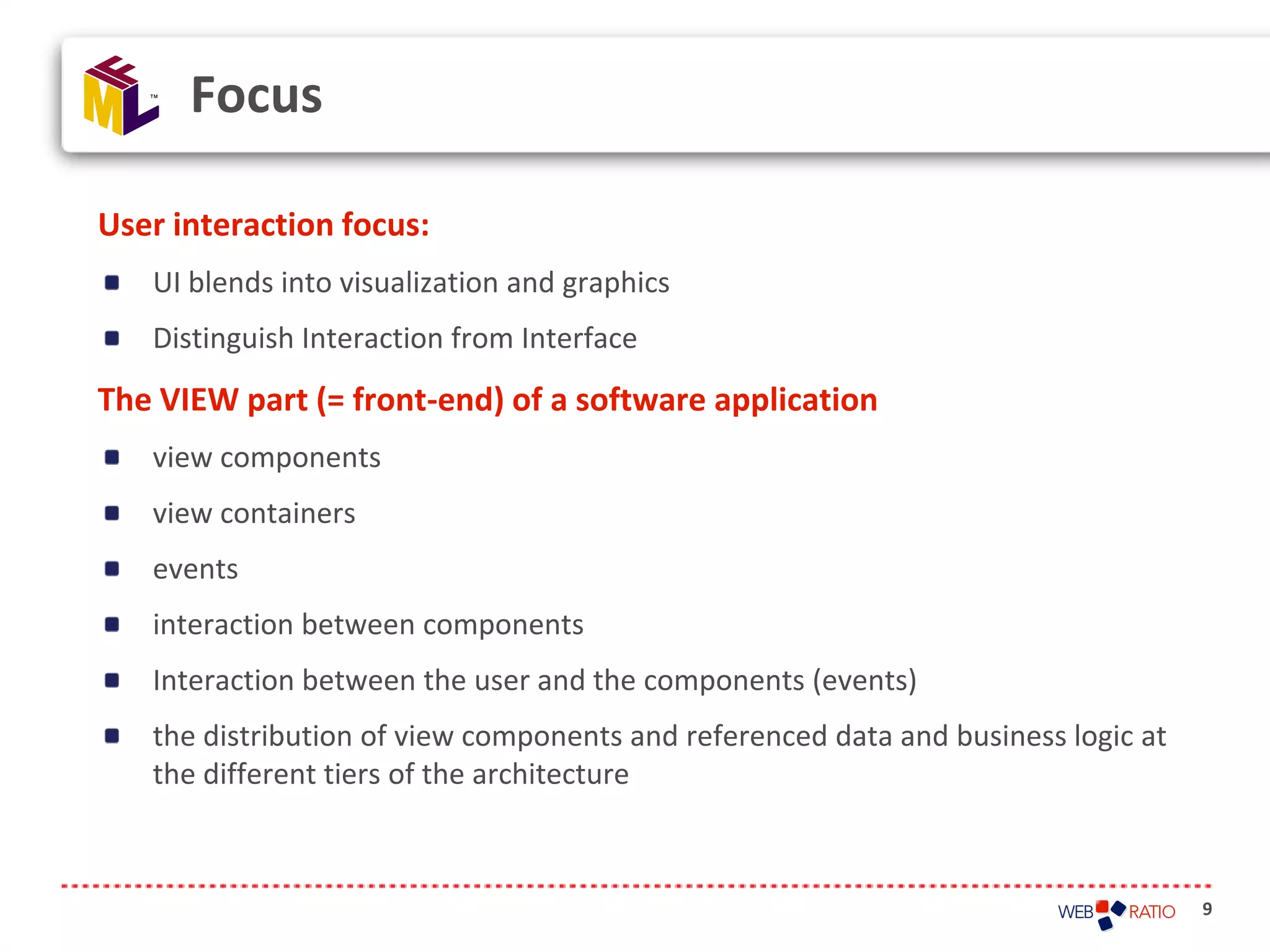 IFML™

Focus

User interaction focus:

- UI blends into visualization and graphics
- Distinguish Interaction from Interface

The VIEW part (= front-end) of a software application

- view components
- view containers
- events
- interaction between components
- Interaction between the user and the components (events)
- the distribution of view components and referenced data and business logic at the different tiers of the architecture

WEB RATIO 9